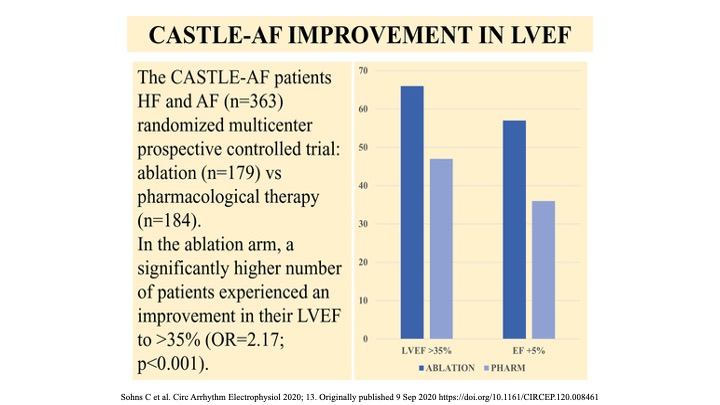 CASTLE-AF IMPROVEMENT IN LVEF

The CASTLE-AF patients HF and AF (n=363) randomized multicenter prospective controlled trial: ablation (n=179) vs pharmacological therapy (n=184).
In the ablation arm, a significantly higher number of patients experienced an improvement in their LVEF to >35% (OR=2.17; p<0.001).

70
60
50
40
30
20
10
0
LVEF >35%
EF +5%
ABLATION
PHARM

Sohns C et al. Circ Arrhythm Electrophysiol 2020; 13. Originally published 9 Sep 2020 https://doi.org/10.1161/CIRCEP.120.008461